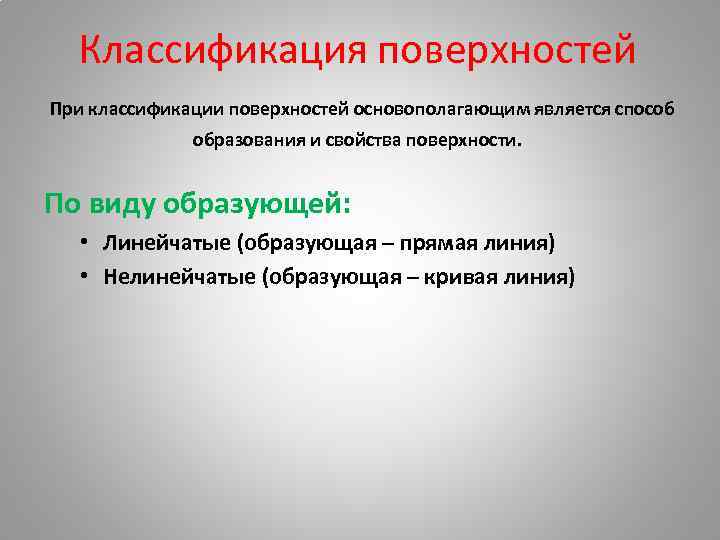 Классификация поверхностей

При классификации поверхностей основополагающим является способ образования и свойства поверхности.

По виду образующей:

• Линейчатые (образующая – прямая линия)
• Нелинейчатые (образующая – кривая линия)